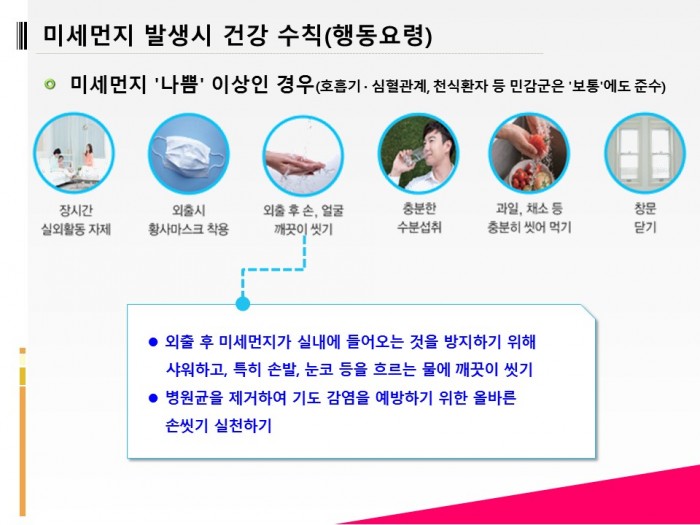 미세먼지 발생시 건강 수칙(행동요령)

미세먼지 '나쁨' 이상인 경우(호흡기 · 심혈관계, 천식환자 등 민감군은 '보통'에도 준수)

장시간 실외활동 자제

외출시 황사마스크 착용

외출 후 손, 얼굴 깨끗이 씻기

충분한 수분섭취

과일, 채소 등 충분히 씻어 먹기

창문 닫기

● 외출 후 미세먼지가 실내에 들어오는 것을 방지하기 위해 샤워하고, 특히 손발, 눈코 등을 흐르는 물에 깨끗이 씻기
● 병원균을 제거하여 기도 감염을 예방하기 위한 올바른 손씻기 실천하기